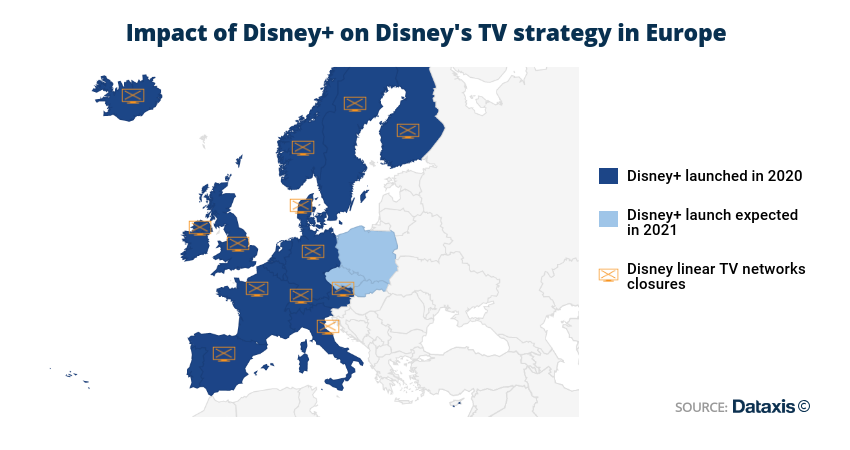 Impact of Disney+ on Disney's TV strategy in Europe

Disney+ launched in 2020

Disney+ launch expected in 2021

Disney linear TV networks closures

SOURCE: Dataxis ©